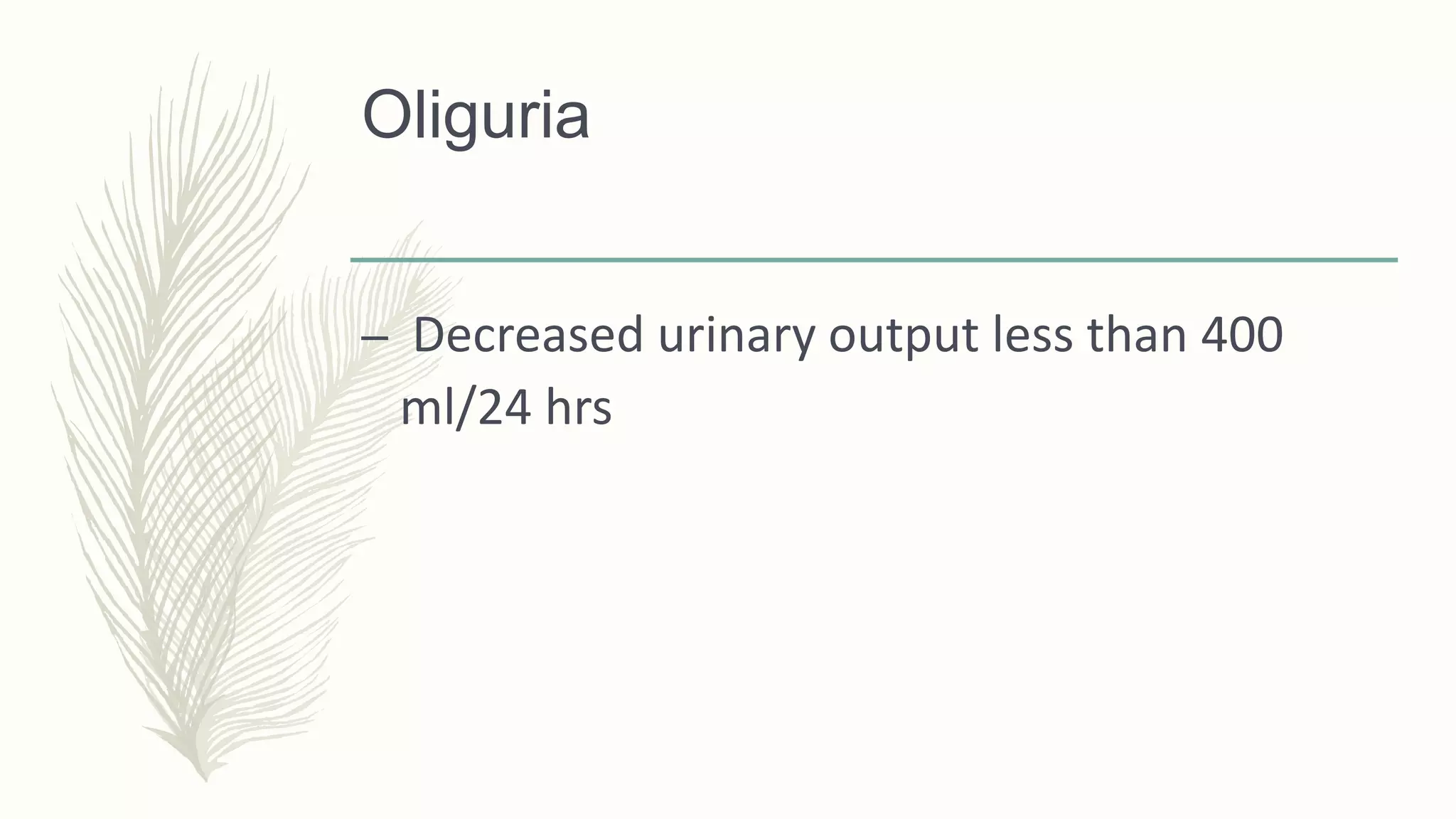 Oliguria

– Decreased urinary output less than 400 ml/24 hrs